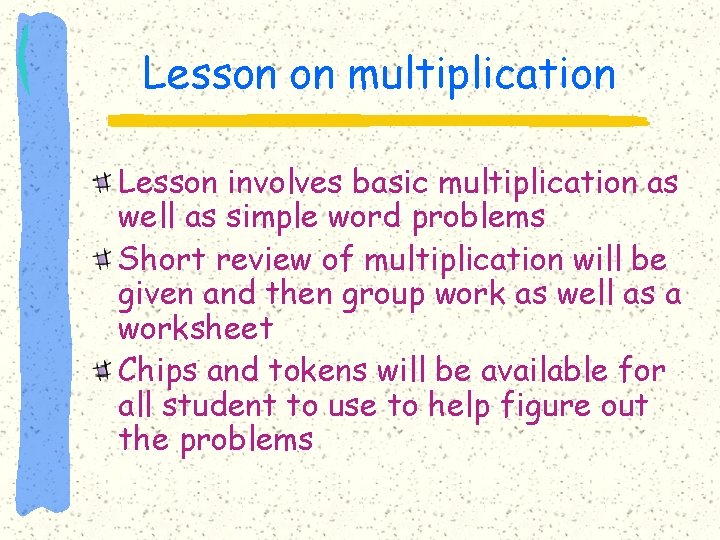 Lesson on multiplication

Lesson involves basic multiplication as well as simple word problems

Short review of multiplication will be given and then group work as well as a worksheet

Chips and tokens will be available for all student to use to help figure out the problems